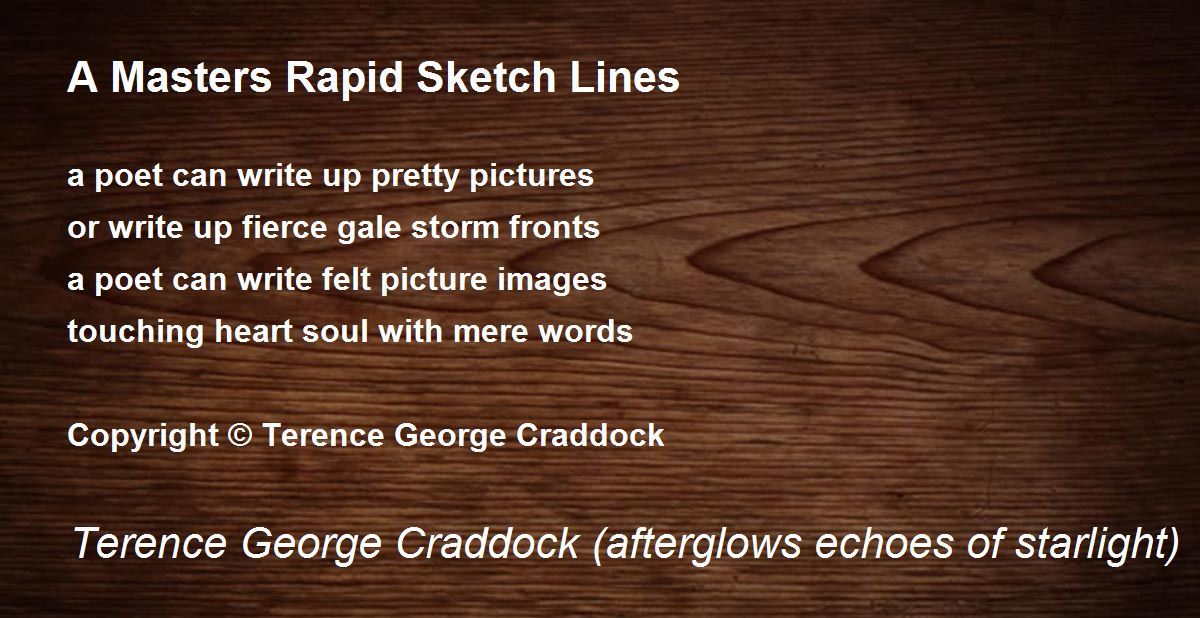 A Masters Rapid Sketch Lines

a poet can write up pretty pictures
or write up fierce gale storm fronts
a poet can write felt picture images
touching heart soul with mere words

Copyright © Terence George Craddock

Terence George Craddock (afterglows echoes of starlight)